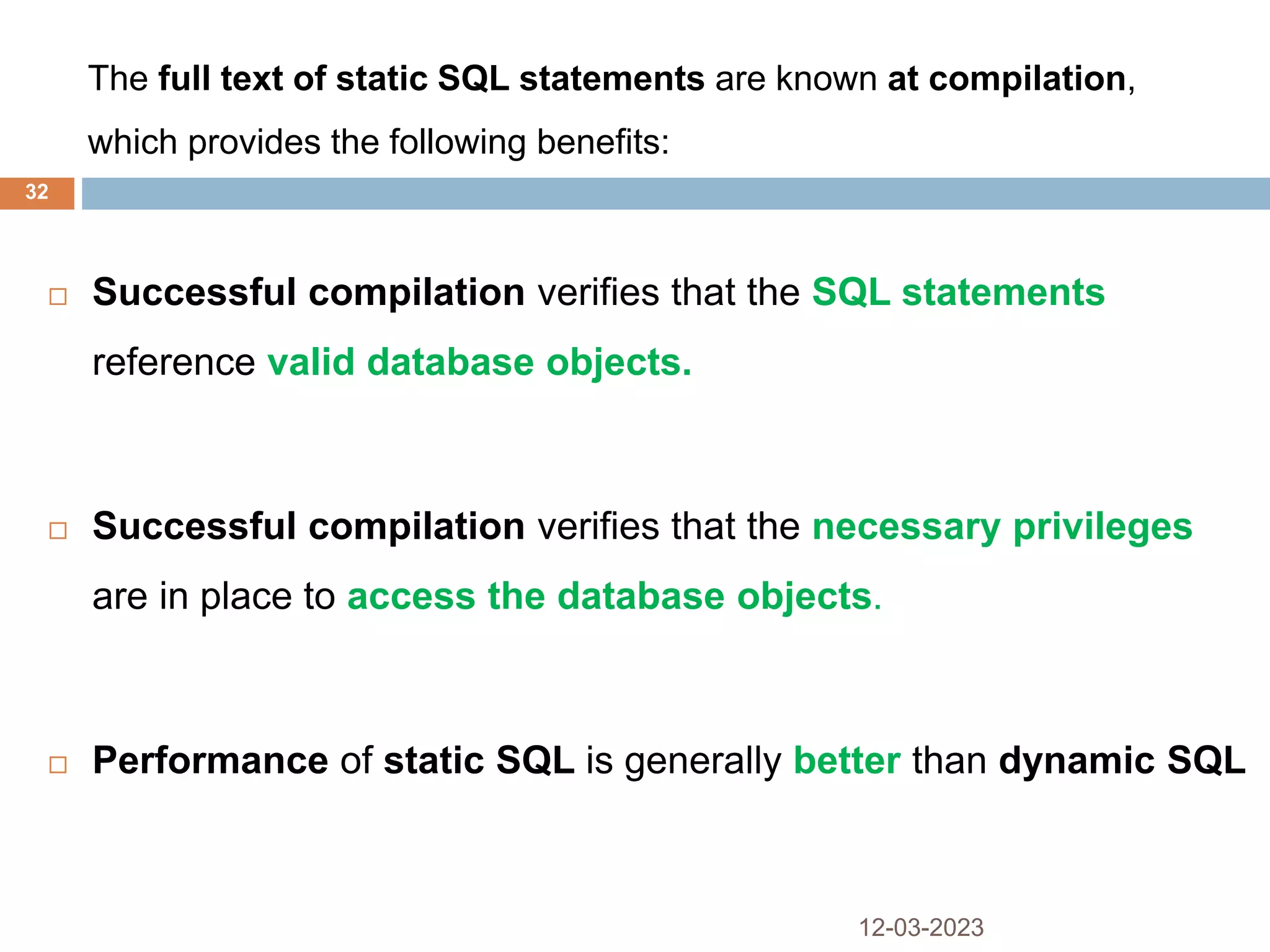 The full text of static SQL statements are known at compilation, which provides the following benefits:

32

□ Successful compilation verifies that the SQL statements reference valid database objects.

□ Successful compilation verifies that the necessary privileges are in place to access the database objects.

□ Performance of static SQL is generally better than dynamic SQL

12-03-2023